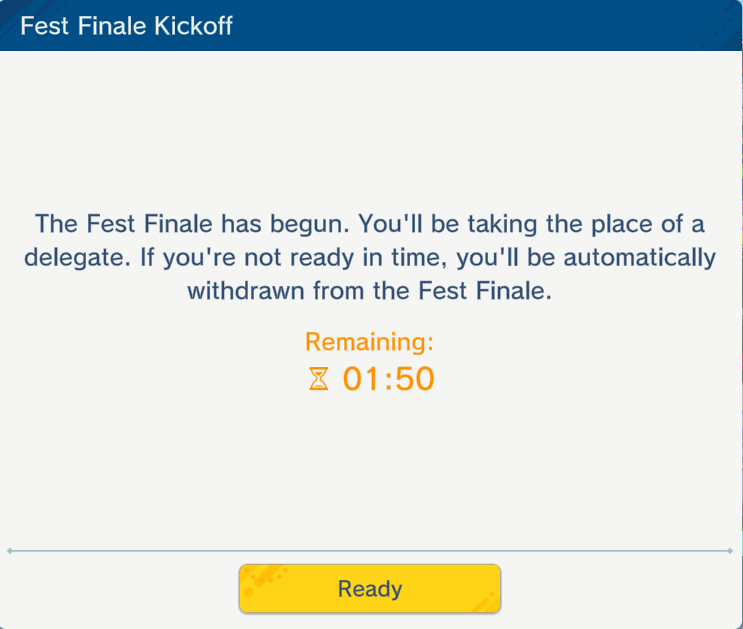 Fest Finale Kickoff

The Fest Finale has begun. You'll be taking the place of a delegate. If you're not ready in time, you'll be automatically withdrawn from the Fest Finale.

Remaining:
01:50

Ready